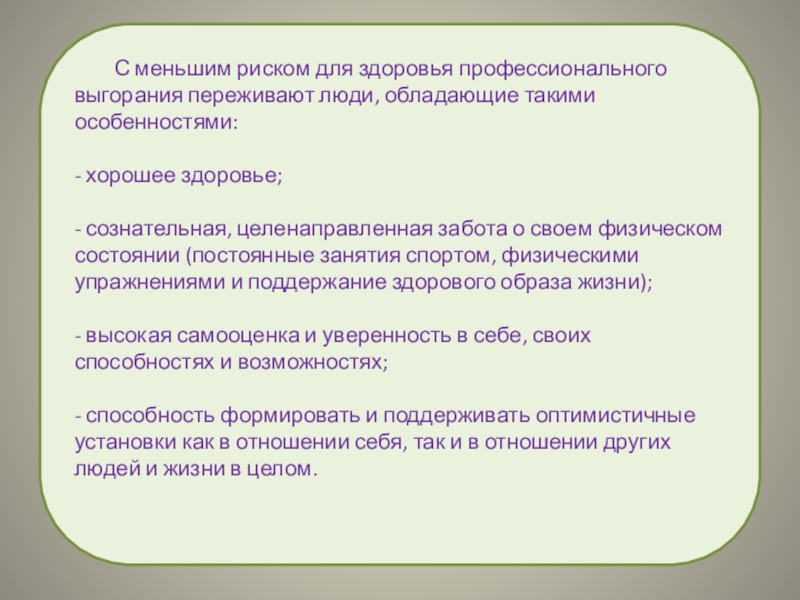 С меньшим риском для здоровья профессионального выгорания переживают люди, обладающие такими особенностями:

- хорошее здоровье;

- сознательная, целенаправленная забота о своем физическом состоянии (постоянные занятия спортом, физическими упражнениями и поддержание здорового образа жизни);

- высокая самооценка и уверенность в себе, своих способностях и возможностях;

- способность формировать и поддерживать оптимистичные установки как в отношении себя, так и в отношении других людей и жизни в целом.